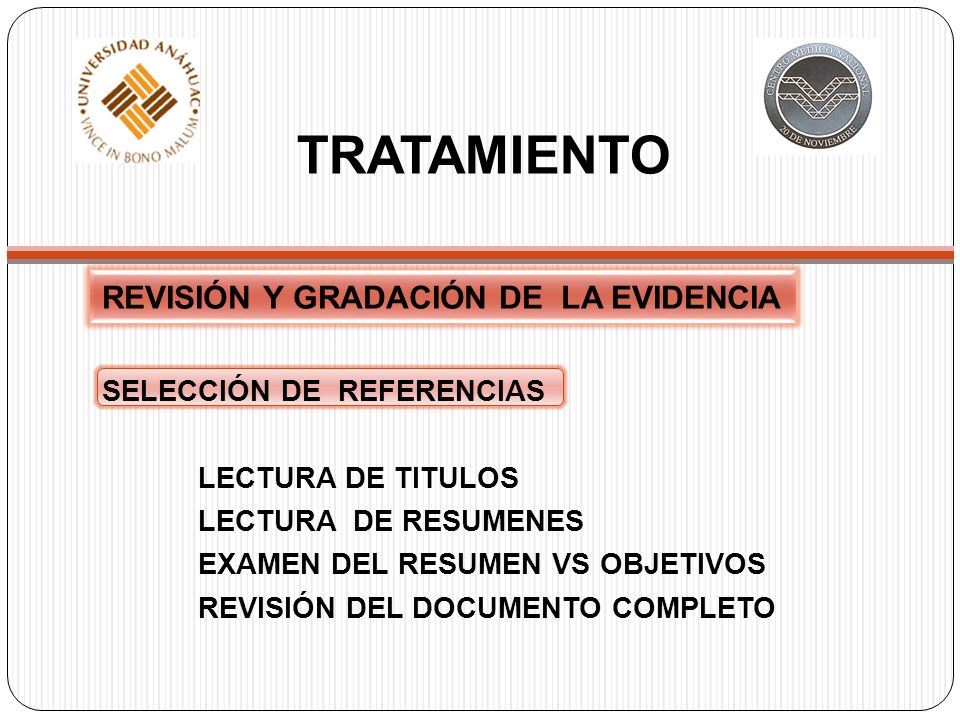 UNIVERSIDAD ANÁHUAC
VINCE IN BONO MALUM

CENTRO MEDICO NACIONAL
20 DE NOVIEMBRE

TRATAMIENTO

REVISIÓN Y GRADACIÓN DE LA EVIDENCIA

SELECCIÓN DE REFERENCIAS

LECTURA DE TITULOS
LECTURA DE RESUMENES
EXAMEN DEL RESUMEN VS OBJETIVOS
REVISIÓN DEL DOCUMENTO COMPLETO